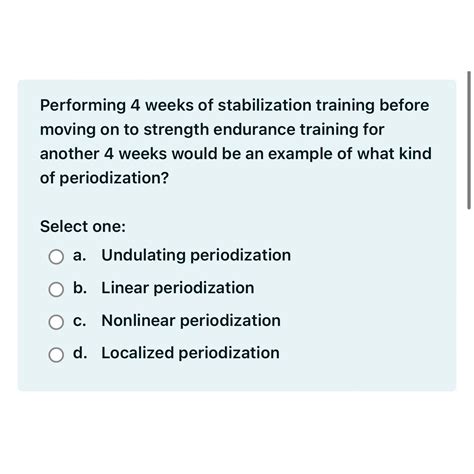 Performing 4 weeks of stabilization training before moving on to strength endurance training for another 4 weeks would be an example of what kind of periodization?

Select one:

a. Undulating periodization

b. Linear periodization

c. Nonlinear periodization

d. Localized periodization